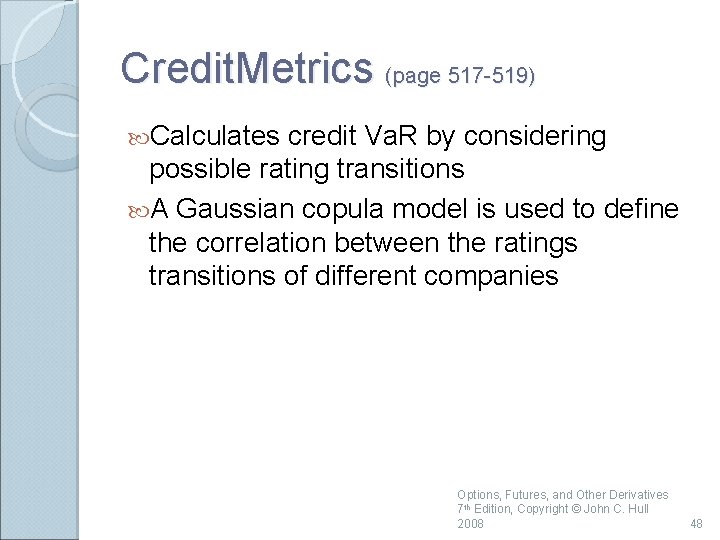 CreditMetrics (page 517-519)

Calculates credit VaR by considering possible rating transitions

A Gaussian copula model is used to define the correlation between the ratings transitions of different companies

Options, Futures, and Other Derivatives 7th Edition, Copyright © John C. Hull 2008

48